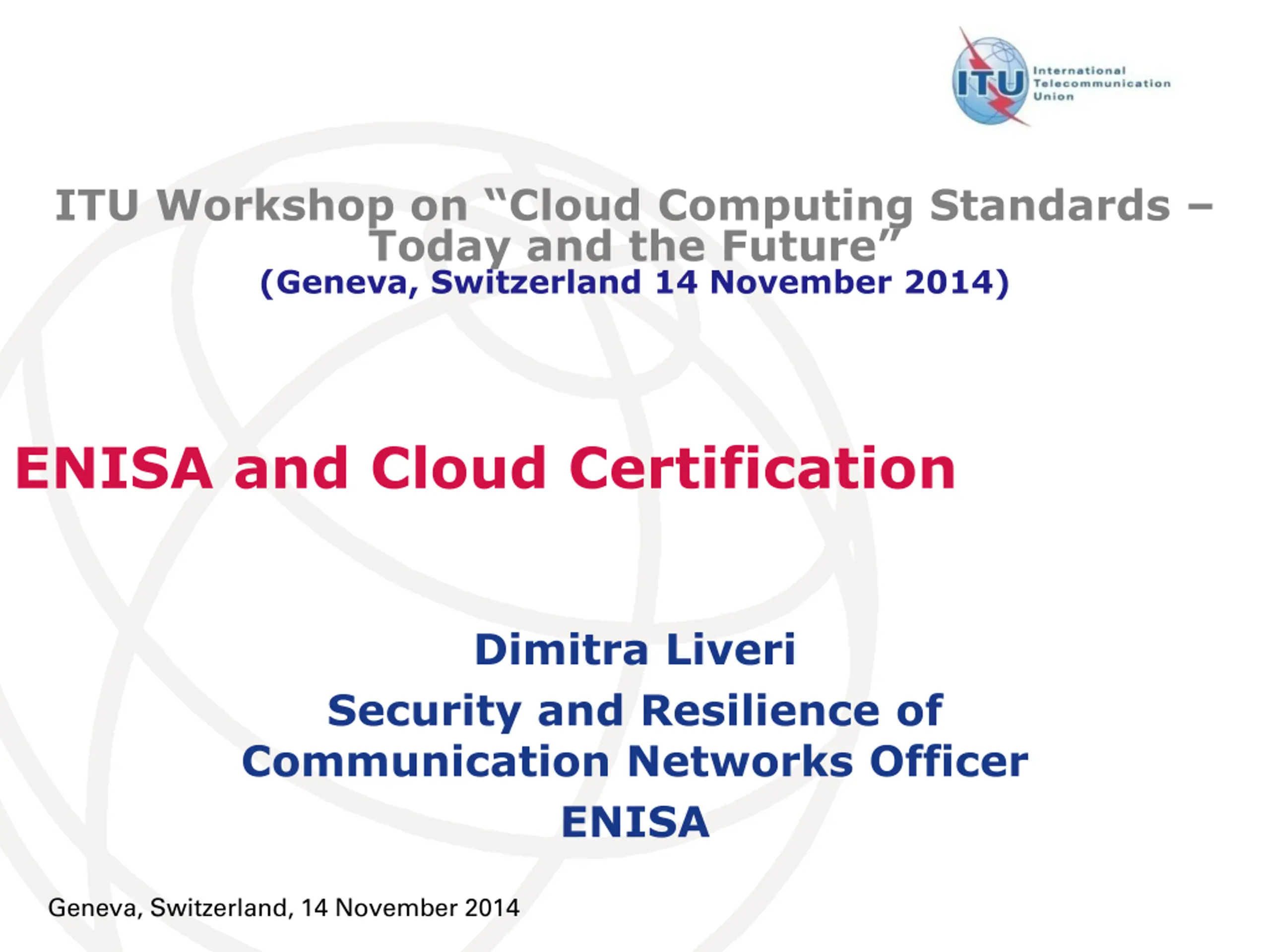 ITU International Telecommunication Union

ITU Workshop on “Cloud Computing Standards – Today and the Future”
(Geneva, Switzerland 14 November 2014)

ENISA and Cloud Certification

Dimitra Liveri
Security and Resilience of Communication Networks Officer
ENISA

Geneva, Switzerland, 14 November 2014